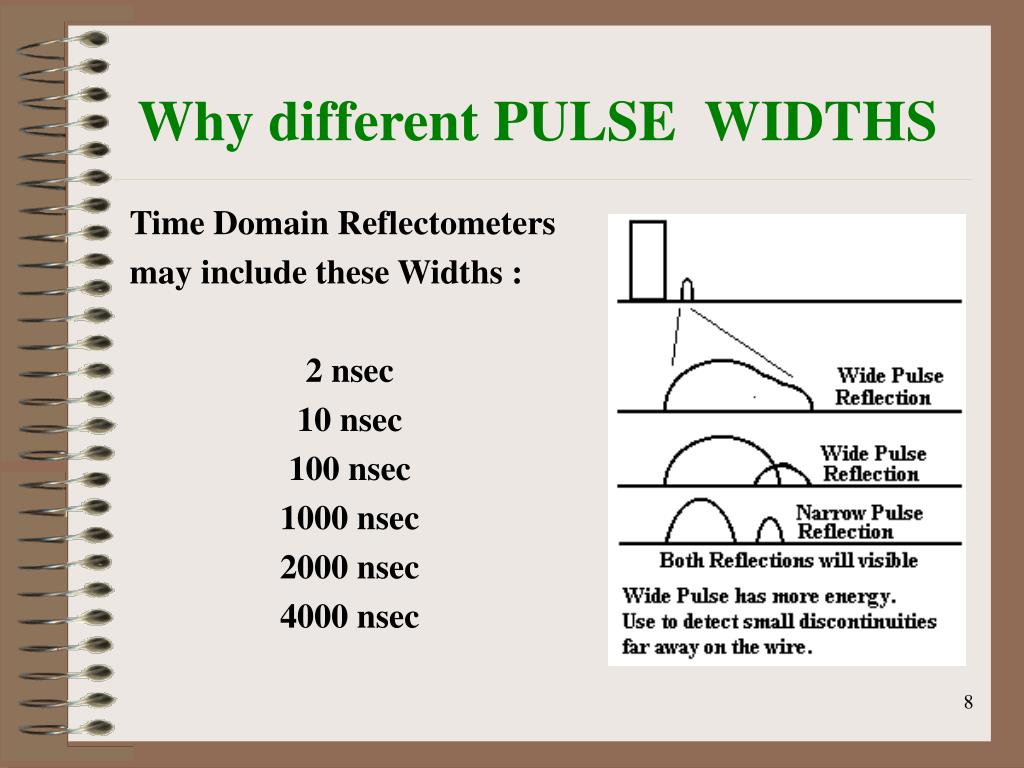 Why different PULSE WIDTHS

Time Domain Reflectometers may include these Widths :

2 nsec
10 nsec
100 nsec
1000 nsec
2000 nsec
4000 nsec

Wide Pulse Reflection

Wide Pulse Reflection

Narrow Pulse Reflection

Both Reflections will visible

Wide Pulse has more energy.
Use to detect small discontinuities far away on the wire.

8